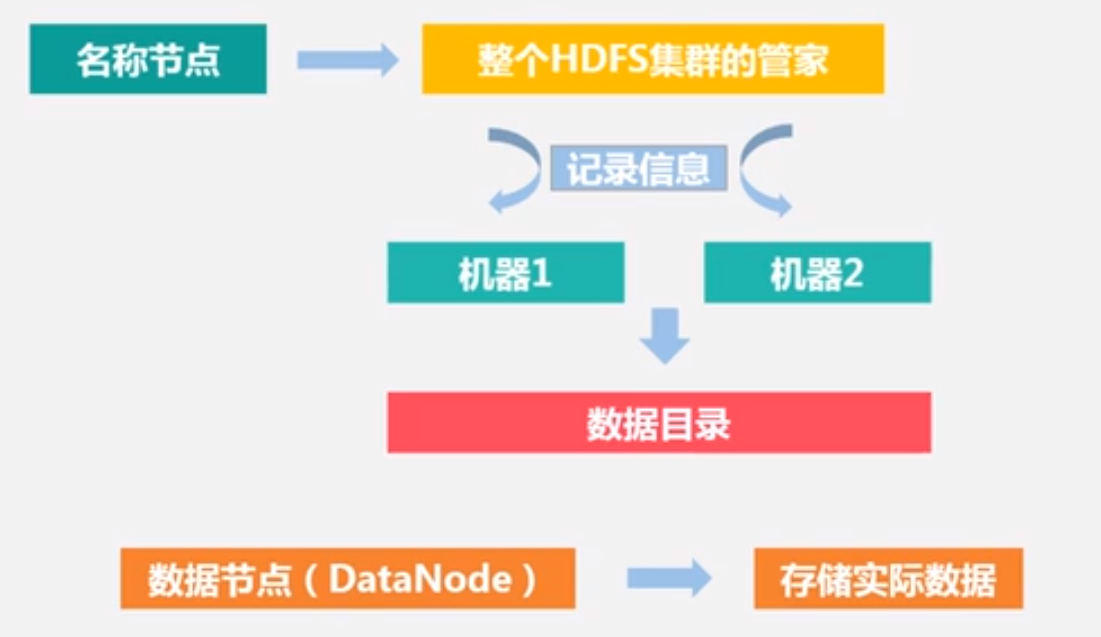 名称节点

整个HDFS集群的管家

记录信息

机器1

机器2

数据目录

数据节点（DataNode）

存储实际数据